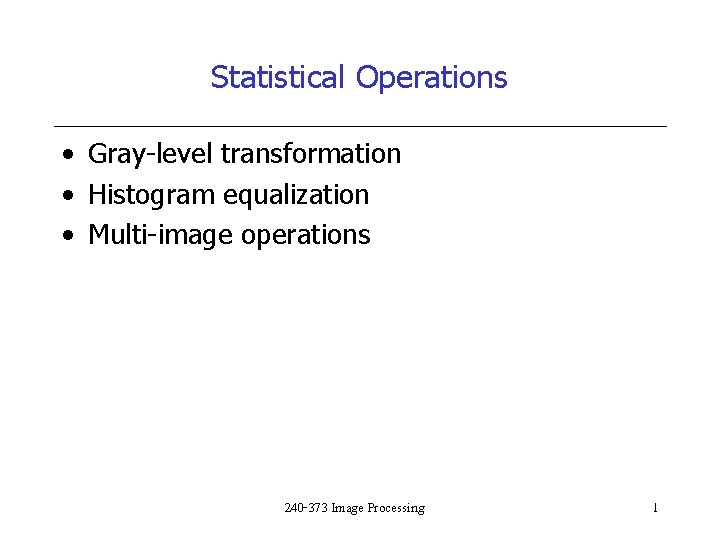 Statistical Operations

• Gray-level transformation
• Histogram equalization
• Multi-image operations

240-373 Image Processing

1